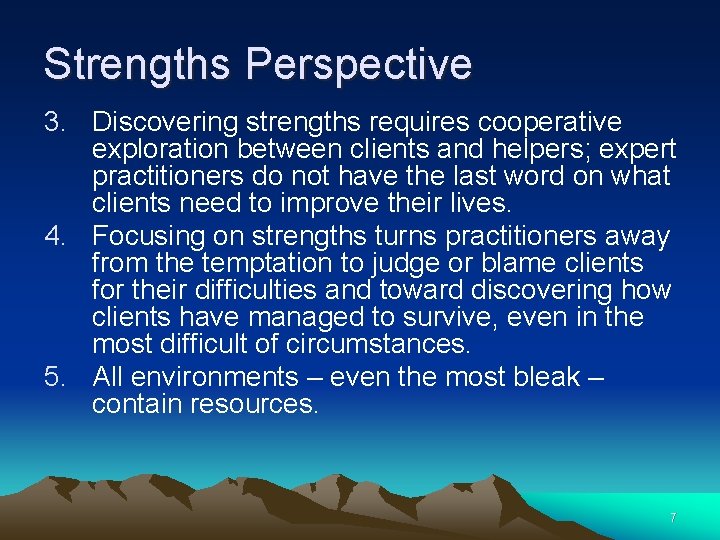 Strengths Perspective

3. Discovering strengths requires cooperative exploration between clients and helpers; expert practitioners do not have the last word on what clients need to improve their lives.

4. Focusing on strengths turns practitioners away from the temptation to judge or blame clients for their difficulties and toward discovering how clients have managed to survive, even in the most difficult of circumstances.

5. All environments – even the most bleak – contain resources.

7